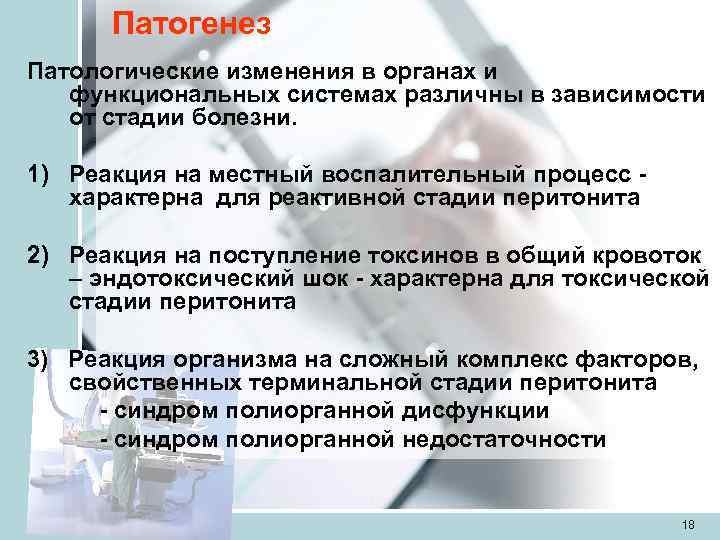 Патогенез

Патологические изменения в органах и функциональных системах различны в зависимости от стадии болезни.

1) Реакция на местный воспалительный процесс - характерна для реактивной стадии перитонита

2) Реакция на поступление токсинов в общий кровоток – эндотоксический шок - характерна для токсической стадии перитонита

3) Реакция организма на сложный комплекс факторов, свойственных терминальной стадии перитонита
- синдром полиорганной дисфункции
- синдром полиорганной недостаточности

18